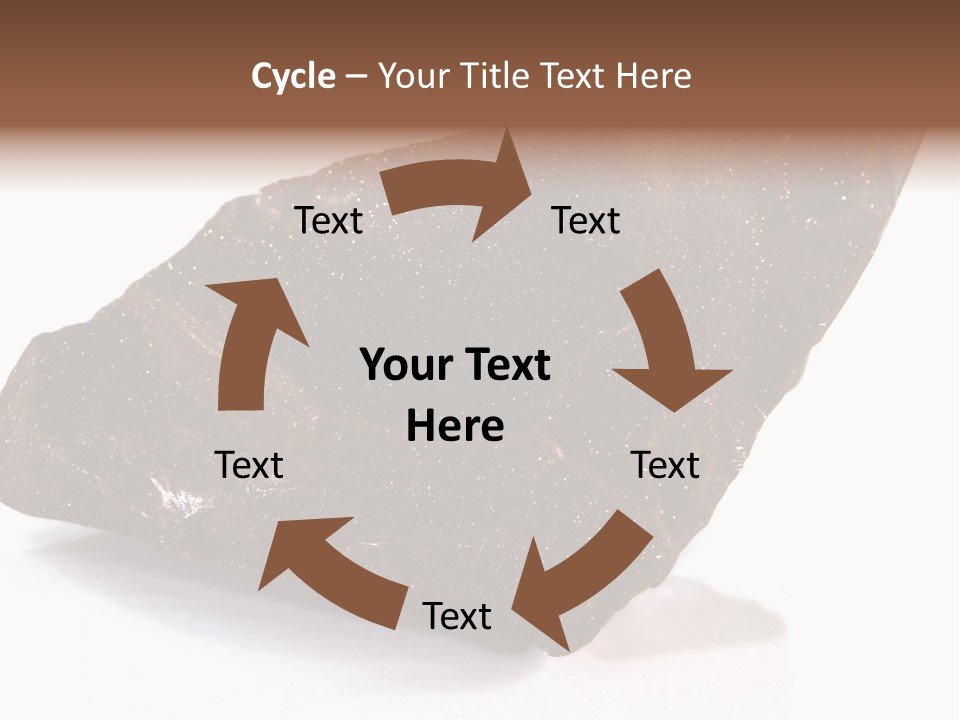 Cycle – Your Title Text Here

Text

Text

Your Text Here

Text

Text

Text